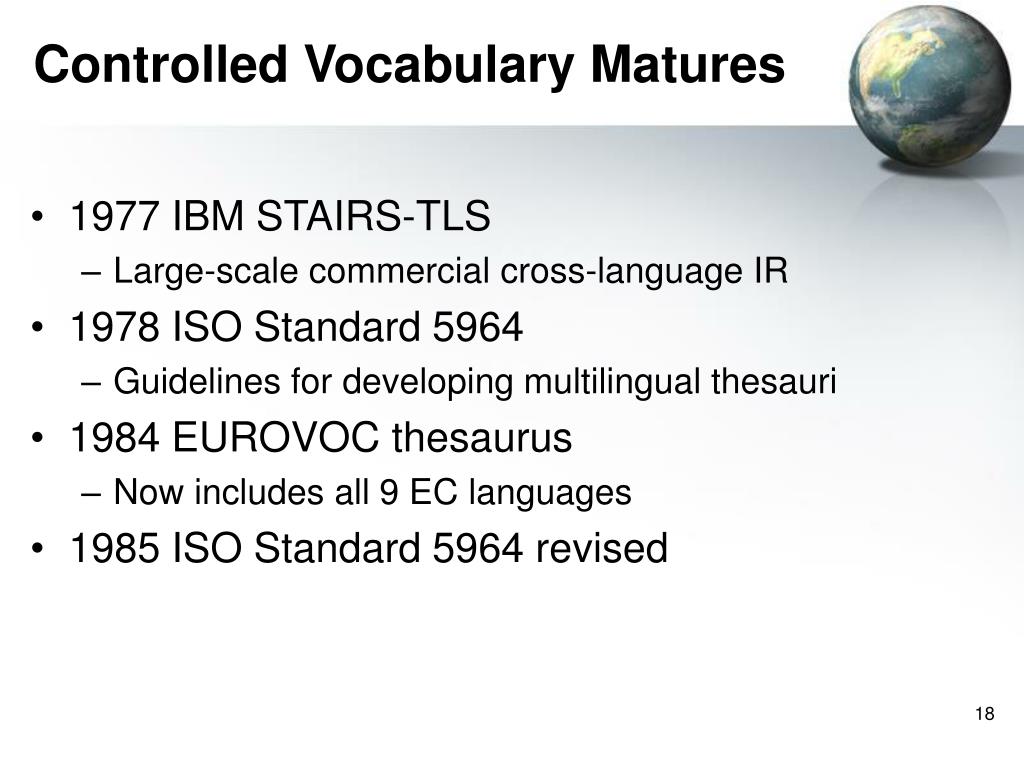 Controlled Vocabulary Matures

• 1977 IBM STAIRS-TLS
– Large-scale commercial cross-language IR
• 1978 ISO Standard 5964
– Guidelines for developing multilingual thesauri
• 1984 EUROVOC thesaurus
– Now includes all 9 EC languages
• 1985 ISO Standard 5964 revised

18